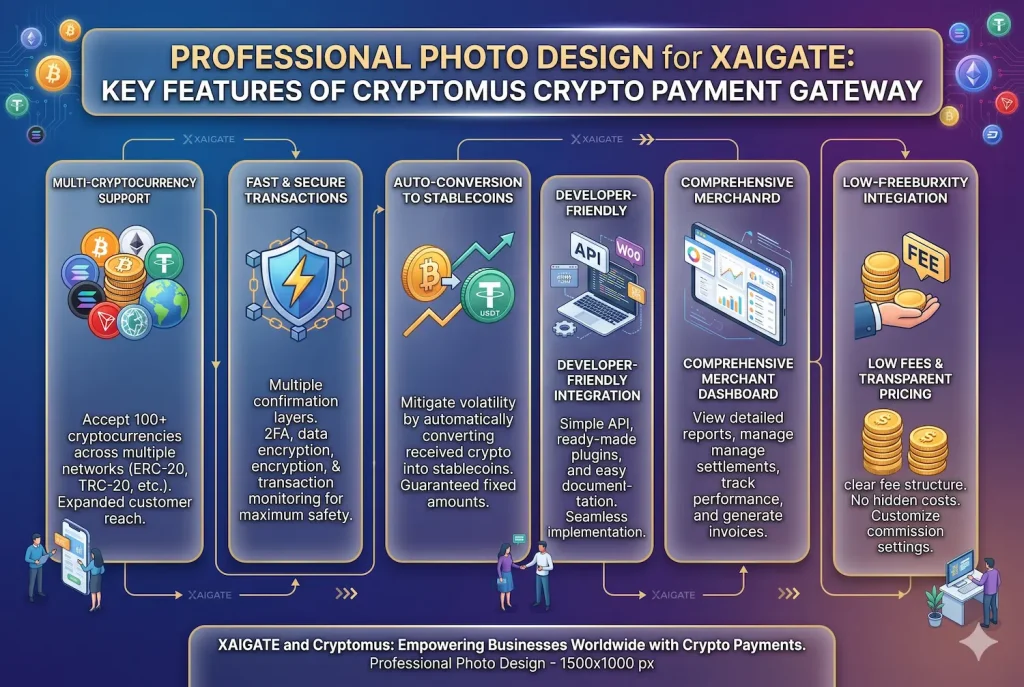 PROFESSIONAL PHOTO DESIGN for XAIGATE:
KEY FEATURES OF CRYPTOMUS CRYPTO PAYMENT GATEWAY

XAIGATE

XAIGATE

MULTI-CRYPTOCURRENCY SUPPORT

Accept 100+ cryptocurrencies across multiple networks (ERC-20, TRC-20, etc.). Expanded customer reach.

FAST & SECURE TRANSACTIONS

Multiple confirmation layers. 2FA, data encryption, encryption, & transaction monitoring for maximum safety.

AUTO-CONVERSION TO STABLECOINS

USDT

Mitigate volatility by automatically converting received crypto into stablecoins. Guaranteed fixed amounts.

DEVELOPER-FRIENDLY

API

Woo

DEVELOPER-FRIENDLY INTEGRATION

Simple API, ready-made plugins, and easy documentation. Seamless implementation.

COMPREHENSIVE MERCHANRD

COMPREHENSIVE MERCHANT DASHBOARD

View detailed reports, manage manage settlements, track performance, and generate invoices.

LOW-FREEBURXITY INTEGIATION

FEE

LOW FEES & TRANSPARENT PRICING

clear fee structure. No hidden costs. Customize commission settings.

XAIGATE

XAIGATE

XAIGATE and Cryptomus: Empowering Businesses Worldwide with Crypto Payments.
Professional Photo Design - 1500x1000 px